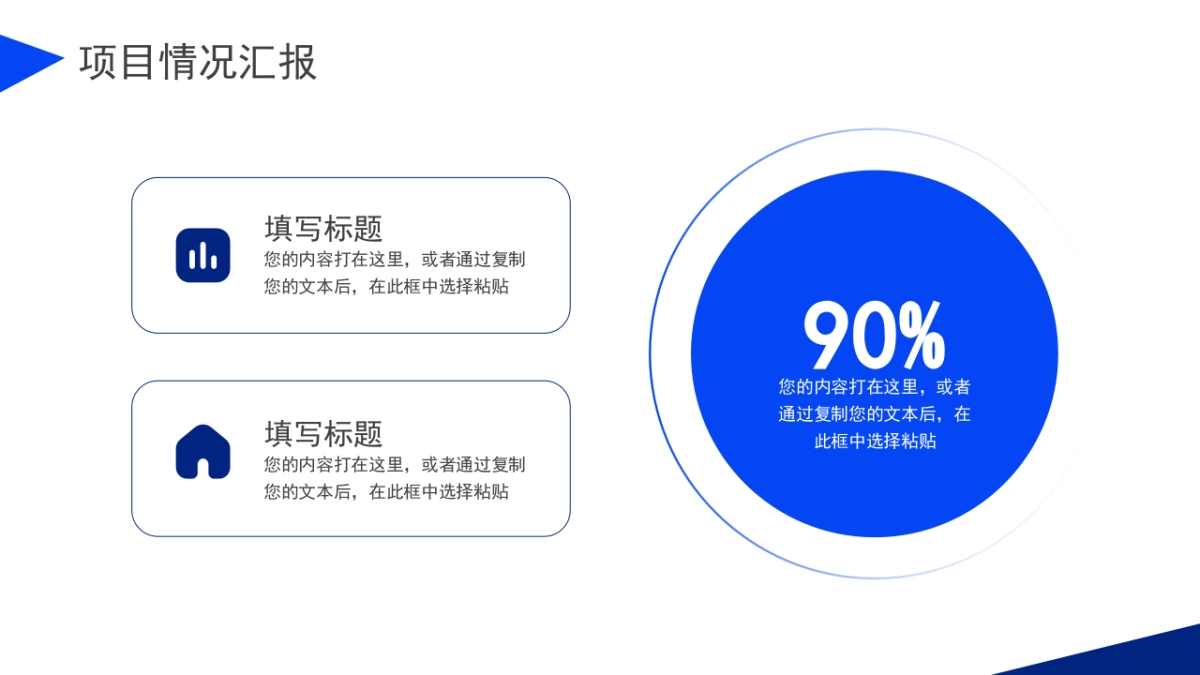 项目情况汇报

填写标题
您的内容打在这里，或者通过复制您的文本后，在此框中选择粘贴

填写标题
您的内容打在这里，或者通过复制您的文本后，在此框中选择粘贴

90%
您的内容打在这里，或者通过复制您的文本后，在此框中选择粘贴